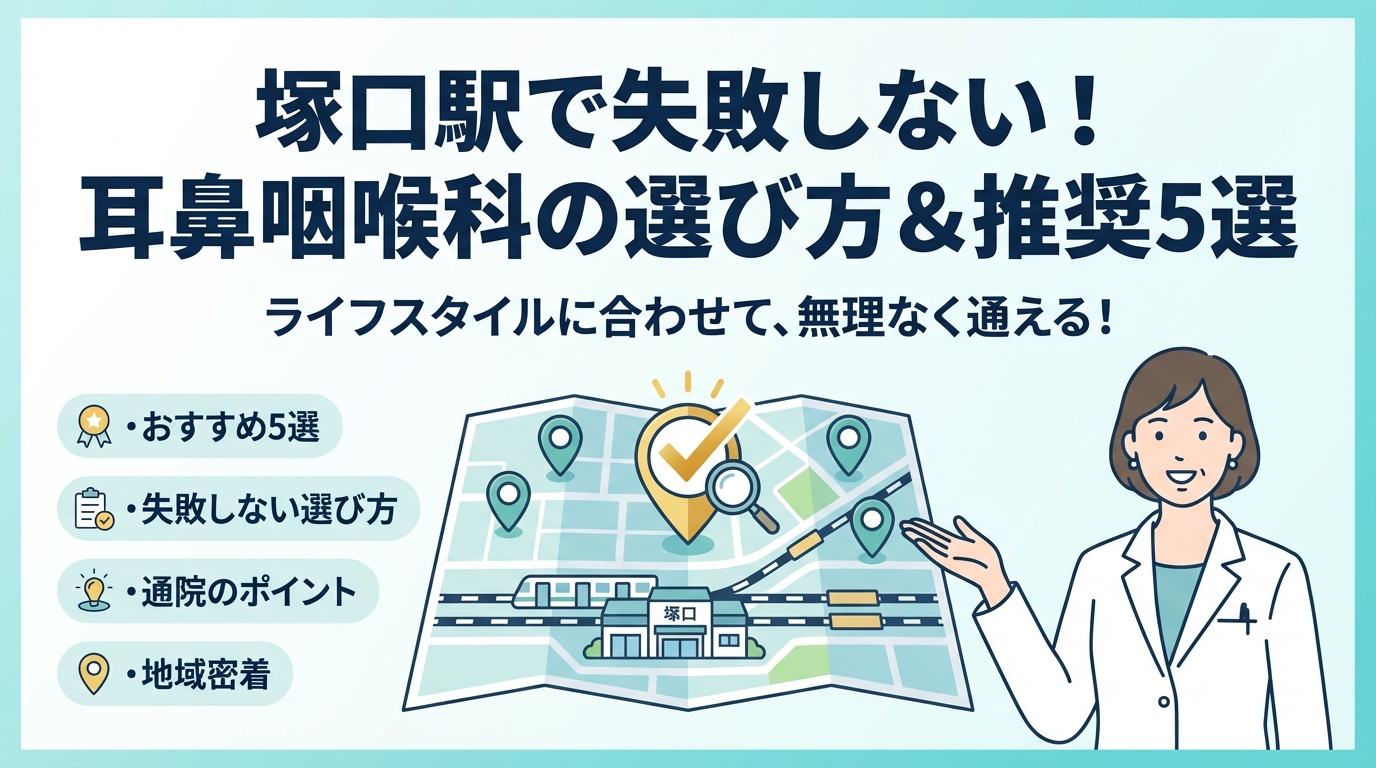 塚口駅で失敗しない！
耳鼻咽喉科の選び方＆推奨5選

ライフスタイルに合わせて、無理なく通える！

・おすすめ5選

・失敗しない選び方

・通院のポイント

・地域密着

塚口